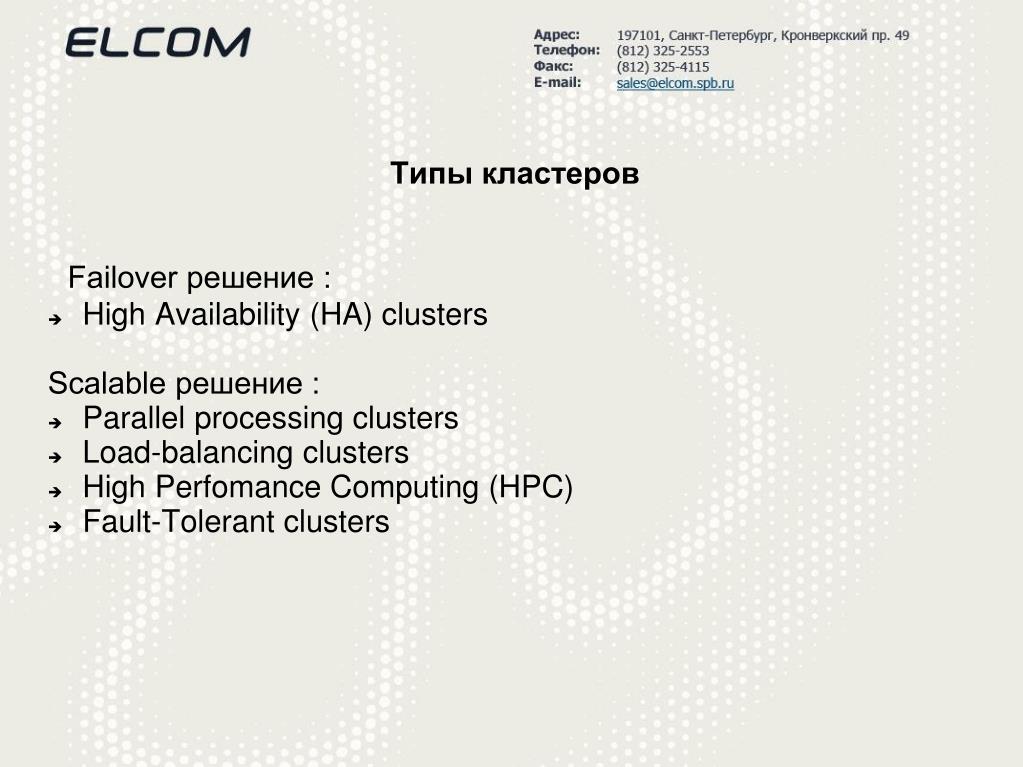 ELCOM

Адрес: 197101, Санкт-Петербург, Кронверкский пр. 49
Телефон: (812) 325-2553
Факс: (812) 325-4115
E-mail: sales@elcom.spb.ru

Типы кластеров

Failover решение :
➔ High Availability (HA) clusters

Scalable решение :
➔ Parallel processing clusters
➔ Load-balancing clusters
➔ High Perfomance Computing (HPC)
➔ Fault-Tolerant clusters